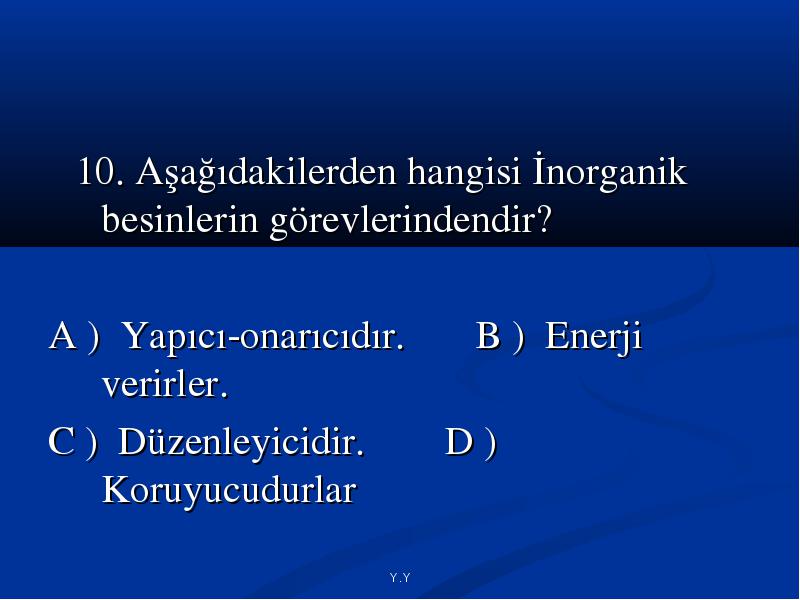 10. Aşağıdakilerden hangisi İnorganik besinlerin görevlerindendir?

A ) Yapıcı-onarıcıdır. B ) Enerji verirler.

C ) Düzenleyicidir. D ) Koruyucudurlar

Y.Y